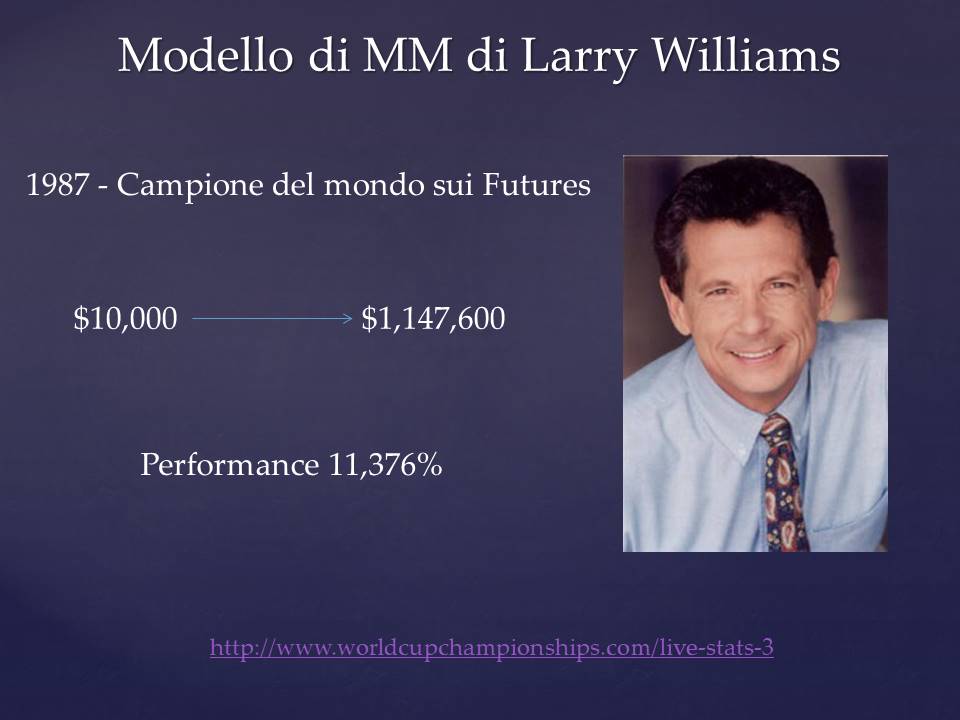 Modello di MM di Larry Williams

1987 - Campione del mondo sui Futures

\$10,000 → \$1,147,600

Performance 11,376%

http://www.worldcupchampionships.com/live-stats-3